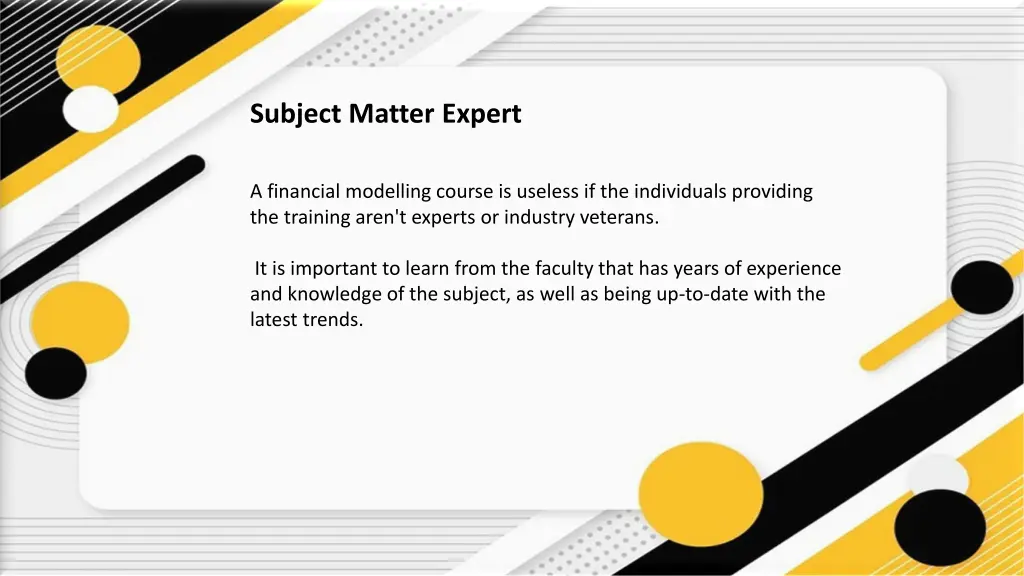 Subject Matter Expert

A financial modelling course is useless if the individuals providing the training aren't experts or industry veterans.

It is important to learn from the faculty that has years of experience and knowledge of the subject, as well as being up-to-date with the latest trends.